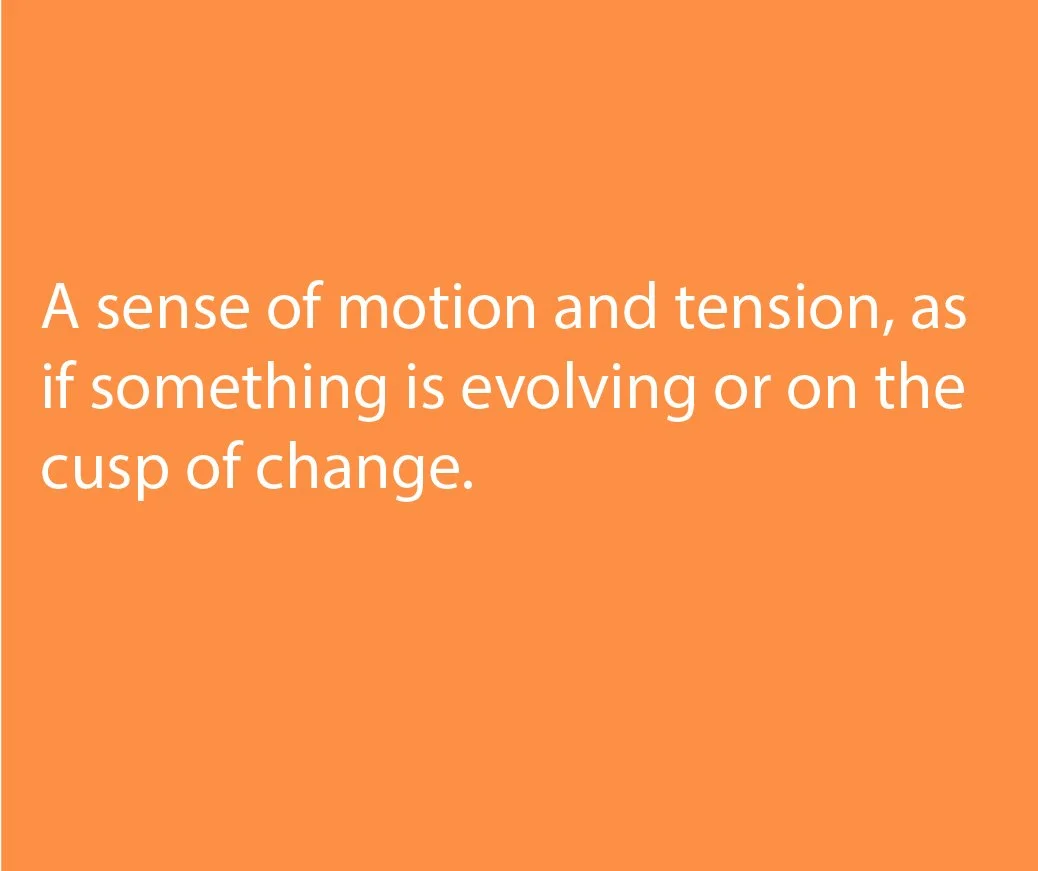 A sense of motion and tension, as if something is evolving or on the cusp of change.